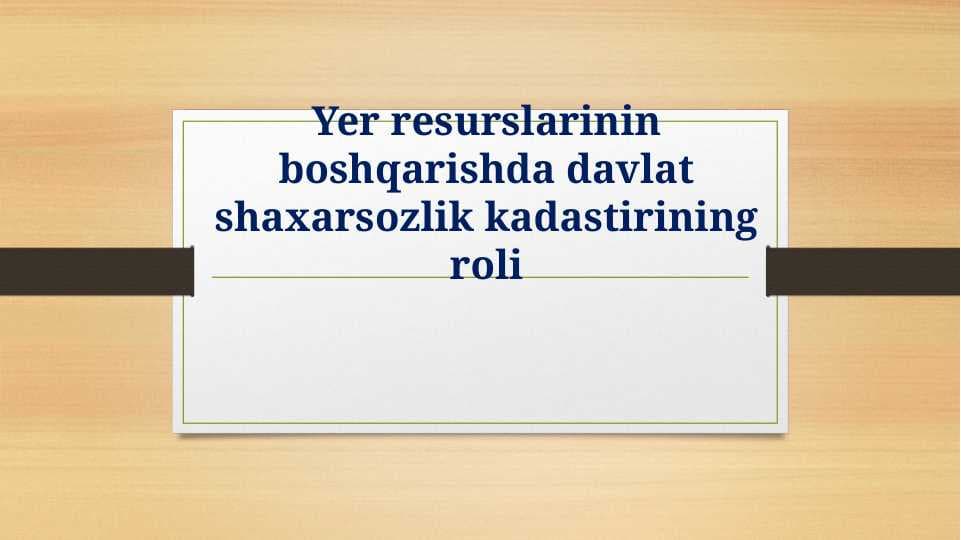 Yer resurslarinin boshqarishda davlat shaxarsozlik kadastirining roli